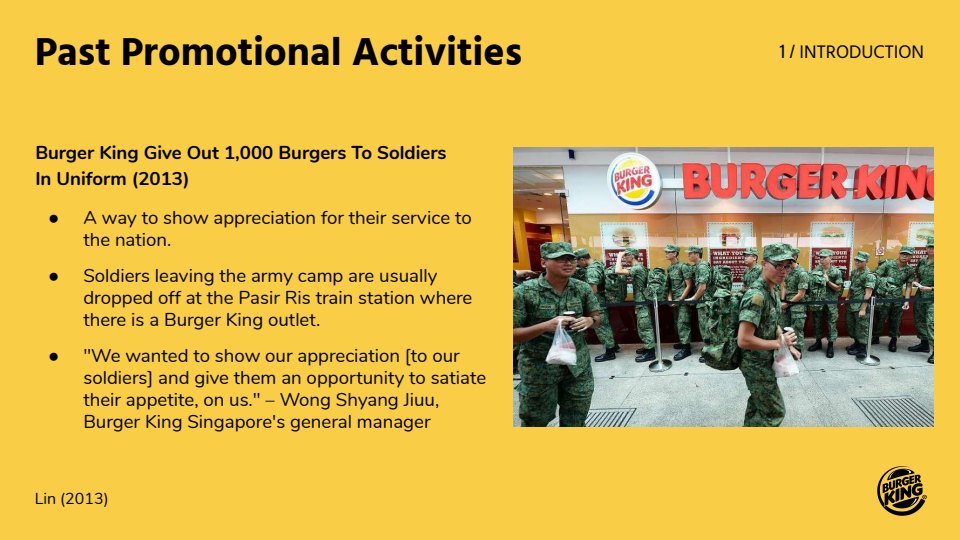 Past Promotional Activities

1 / INTRODUCTION

Burger King Give Out 1,000 Burgers To Soldiers In Uniform (2013)

● A way to show appreciation for their service to the nation.

● Soldiers leaving the army camp are usually dropped off at the Pasir Ris train station where there is a Burger King outlet.

● "We wanted to show our appreciation [to our soldiers] and give them an opportunity to satiate their appetite, on us." – Wong Shyang Jiuu, Burger King Singapore's general manager

BURGER KING

BURGER KING

Lin (2013)

BURGER KING